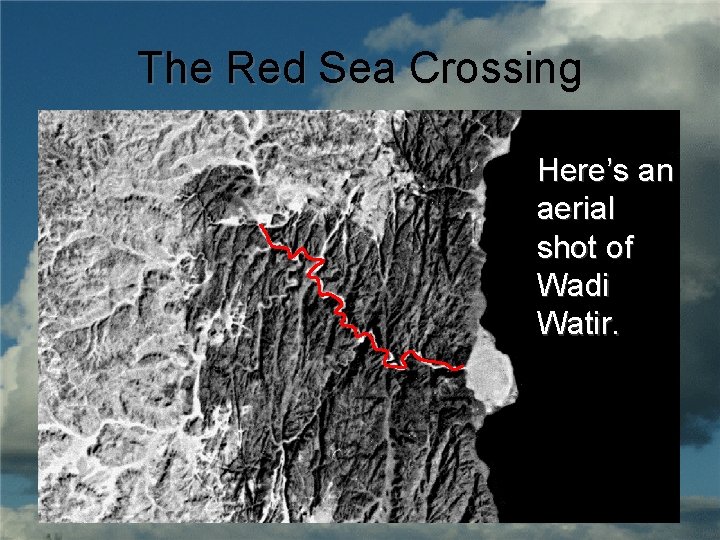 The Red Sea Crossing

Here's an aerial shot of Wadi Watir.